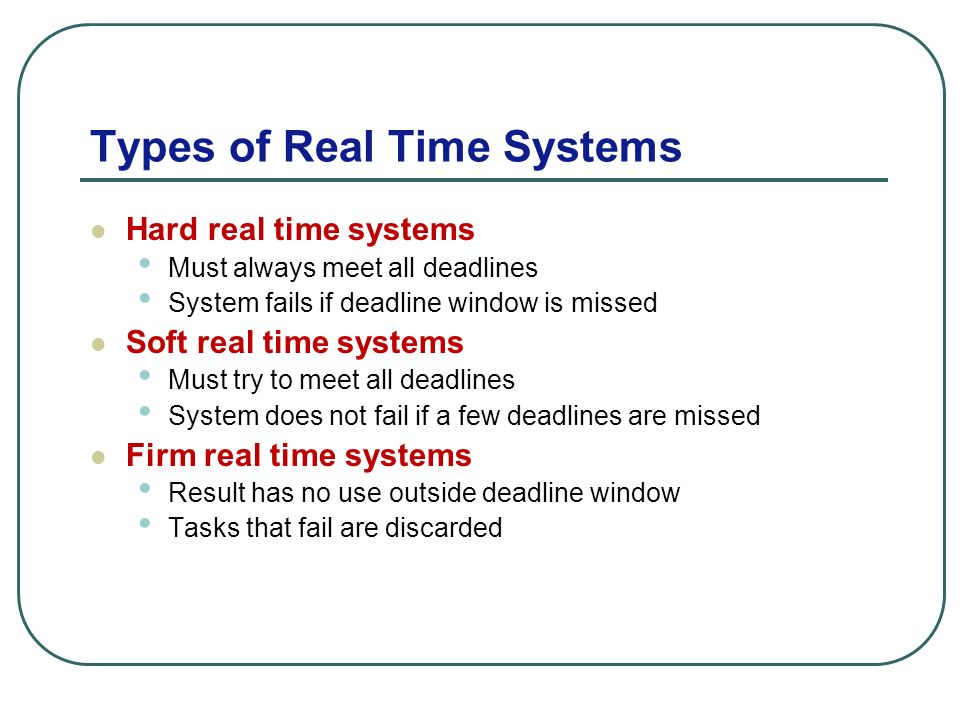 Types of Real Time Systems

- Hard real time systems
  - Must always meet all deadlines
  - System fails if deadline window is missed
- Soft real time systems
  - Must try to meet all deadlines
  - System does not fail if a few deadlines are missed
- Firm real time systems
  - Result has no use outside deadline window
  - Tasks that fail are discarded